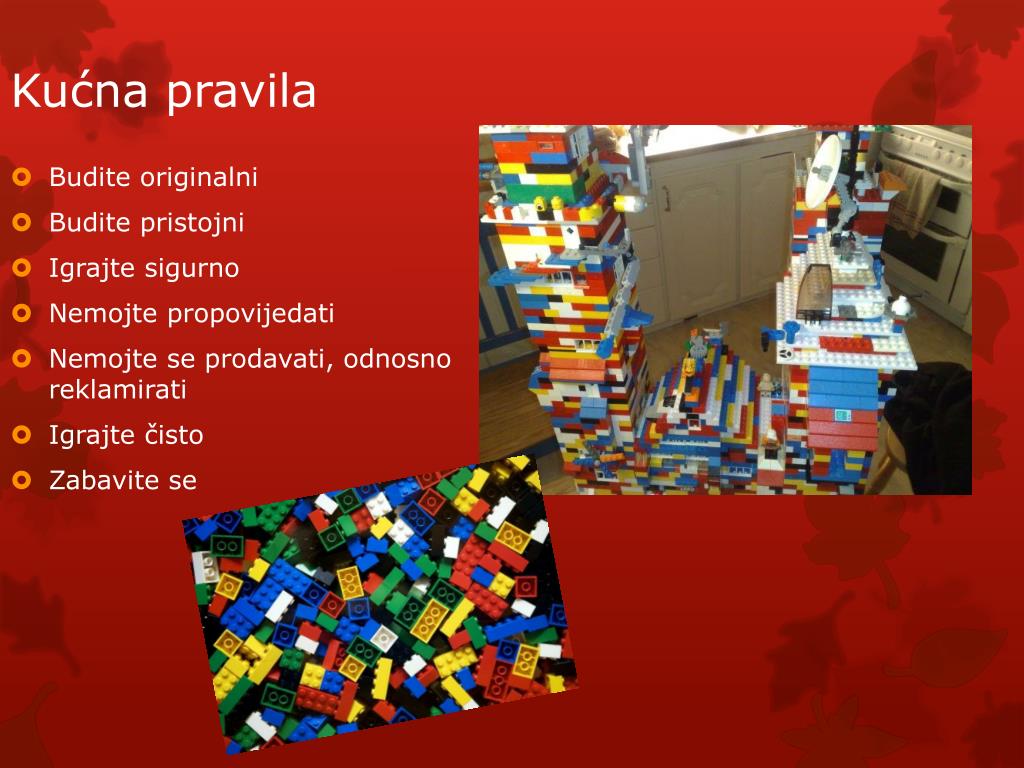 Kućna pravila

Budite originalni
Budite pristojni
Igrajte sigurno
Nemojte propovijedati
Nemojte se prodavati, odnosno reklamirati
Igrajte čisto
Zabavite se